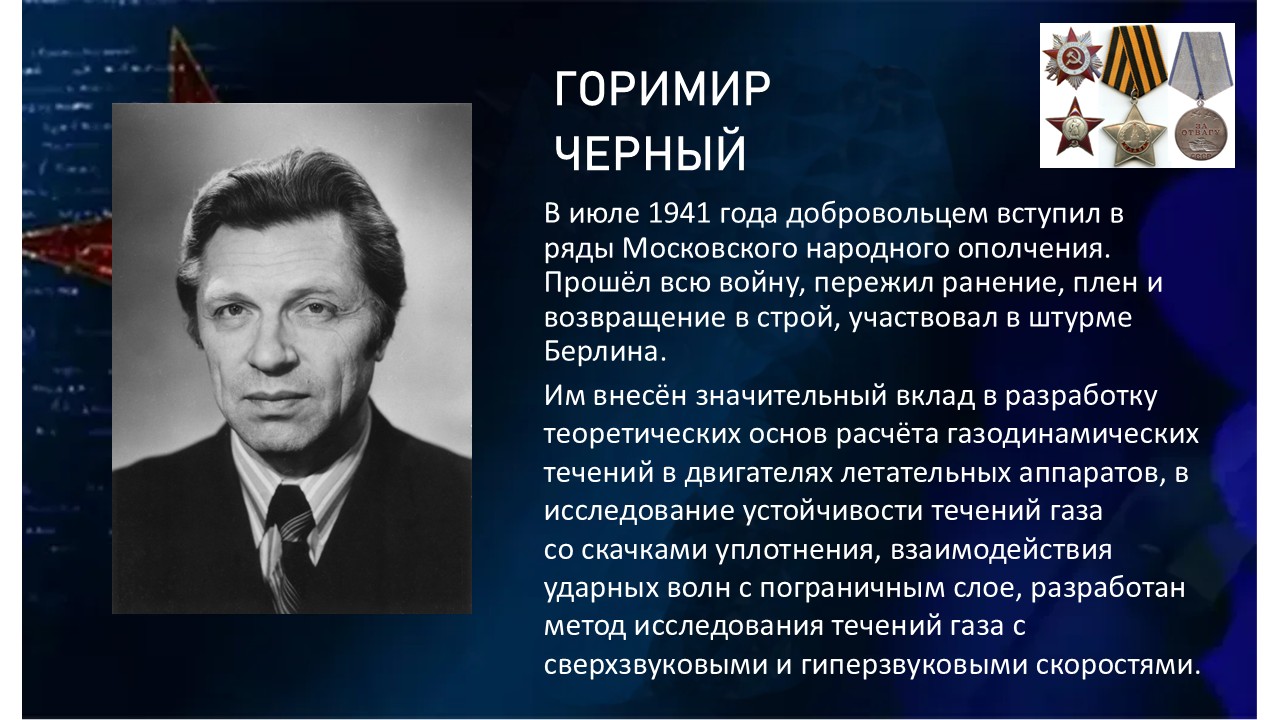 ГОРИМИР ЧЕРНЫЙ

ЗА ОТВАГУ

В июле 1941 года добровольцем вступил в ряды Московского народного ополчения. Прошёл всю войну, пережил ранение, плен и возвращение в строй, участвовал в штурме Берлина.

Им внесён значительный вклад в разработку теоретических основ расчёта газодинамических течений в двигателях летательных аппаратов, в исследование устойчивости течений газа со скачками уплотнения, взаимодействия ударных волн с пограничным слое, разработан метод исследования течений газа с сверхзвуковыми и гиперзвуковыми скоростями.